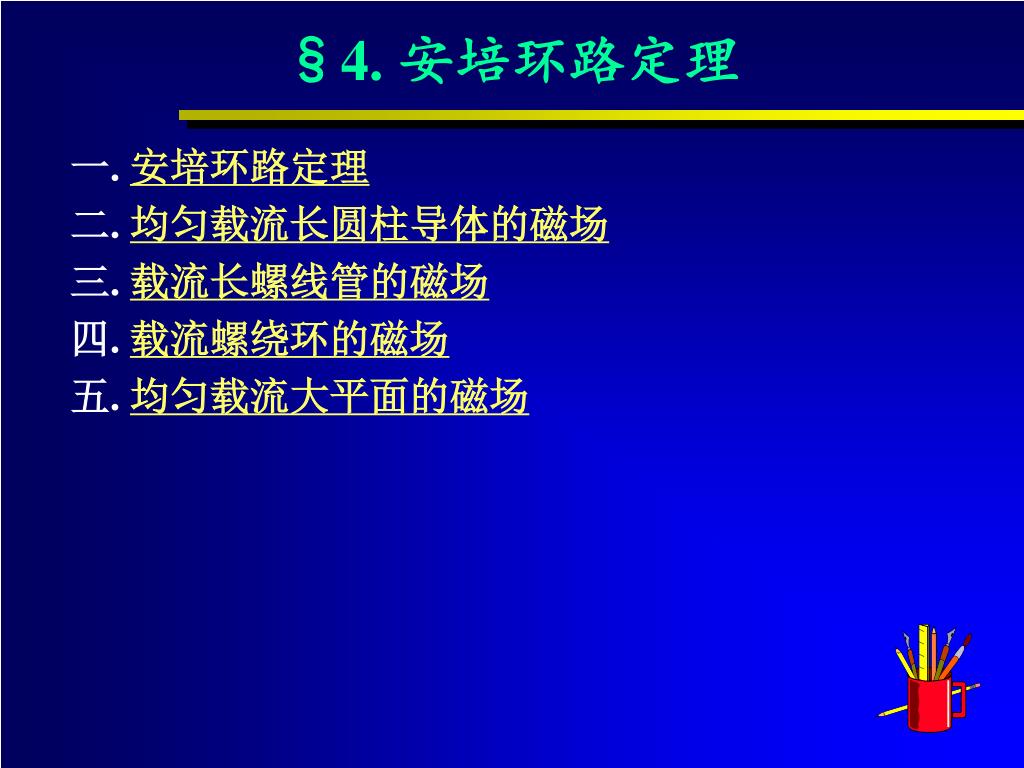 §4. 安培环路定理

一. 安培环路定理
二. 均匀载流长圆柱导体的磁场
三. 载流长螺线管的磁场
四. 载流螺绕环的磁场
五. 均匀载流大平面的磁场